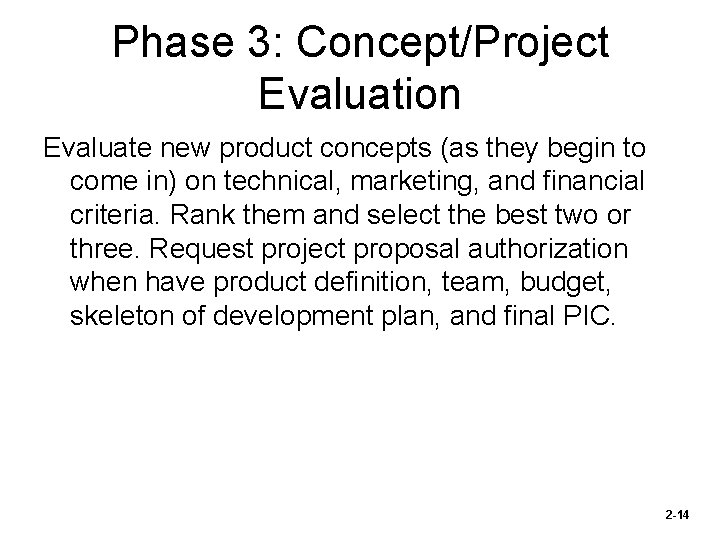 Phase 3: Concept/Project Evaluation

Evaluate new product concepts (as they begin to come in) on technical, marketing, and financial criteria. Rank them and select the best two or three. Request project proposal authorization when have product definition, team, budget, skeleton of development plan, and final PIC.

2-14